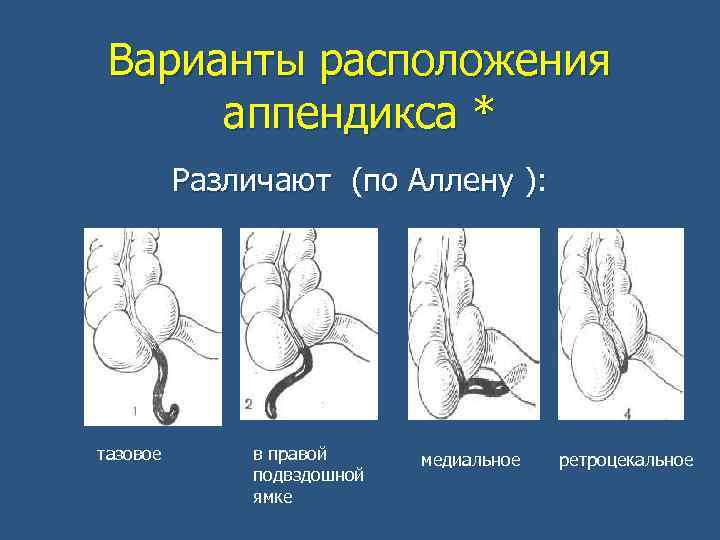 Варианты расположения аппендикса *

Различают (по Аллену ):

1

2

4

тазовое

в правой подвздошной ямке

медиальное

ретроцекальное